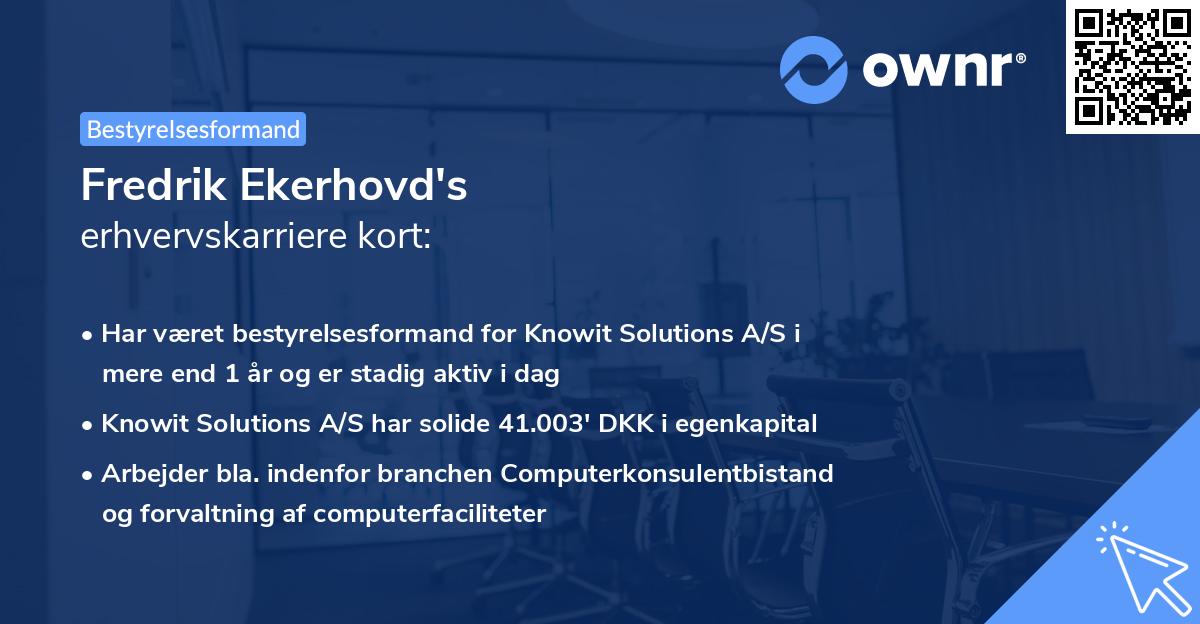 ownr®

Bestyrelsesformand

Fredrik Ekerhovd's
erhvervskarriere kort:

• Har været bestyrelsesformand for Knowit Solutions A/S i mere end 1 år og er stadig aktiv i dag

• Knowit Solutions A/S har solide 41.003' DKK i egenkapital

• Arbejder bla. indenfor branchen Computerkonsulentbistand og forvaltning af computerfaciliteter